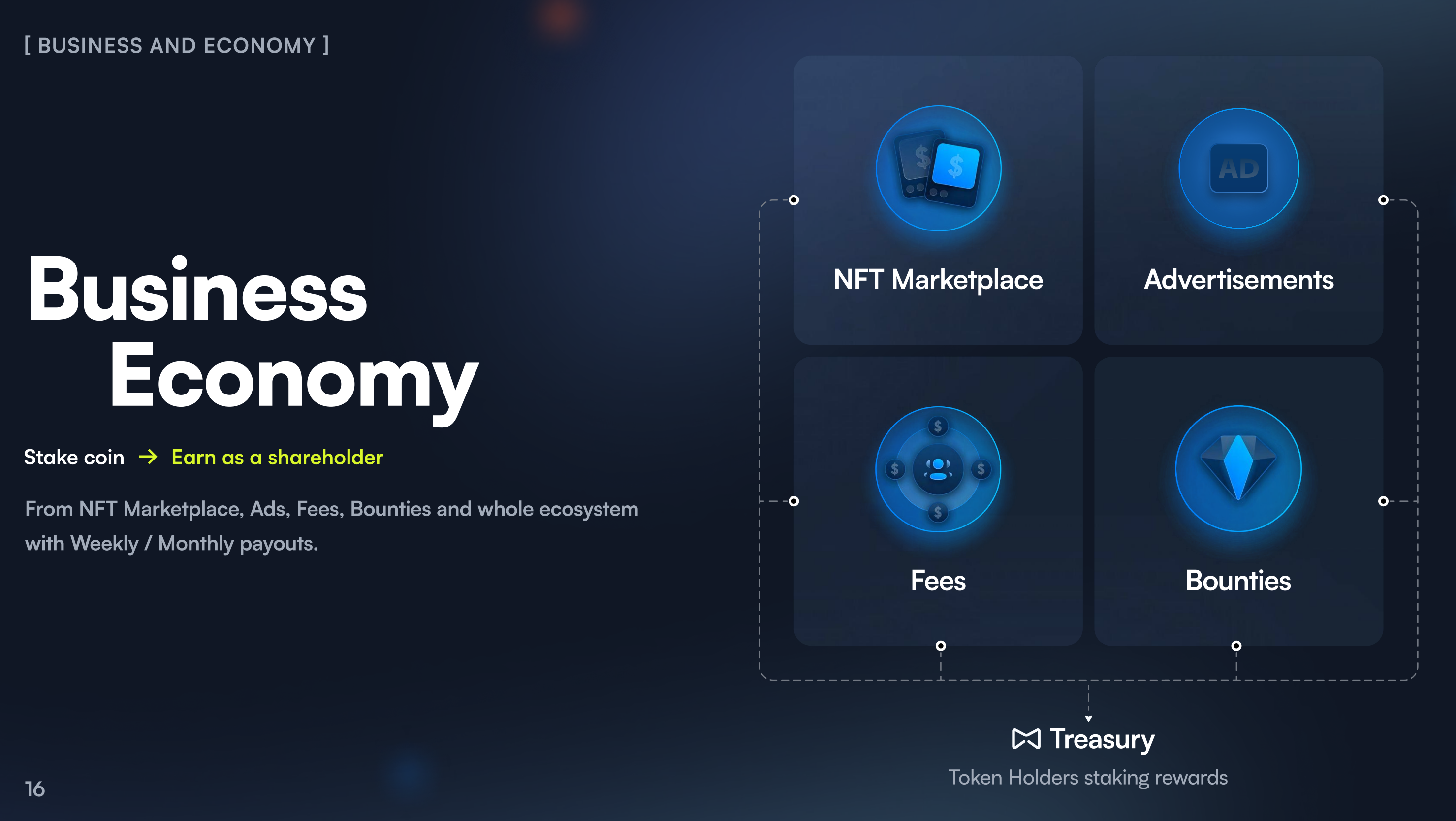 [ BUSINESS AND ECONOMY ]

Business
Economy

Stake coin → Earn as a shareholder

From NFT Marketplace, Ads, Fees, Bounties and whole ecosystem with Weekly / Monthly payouts.

AD

NFT Marketplace

Advertisements

Fees

Bounties

Treasury

Token Holders staking rewards

16